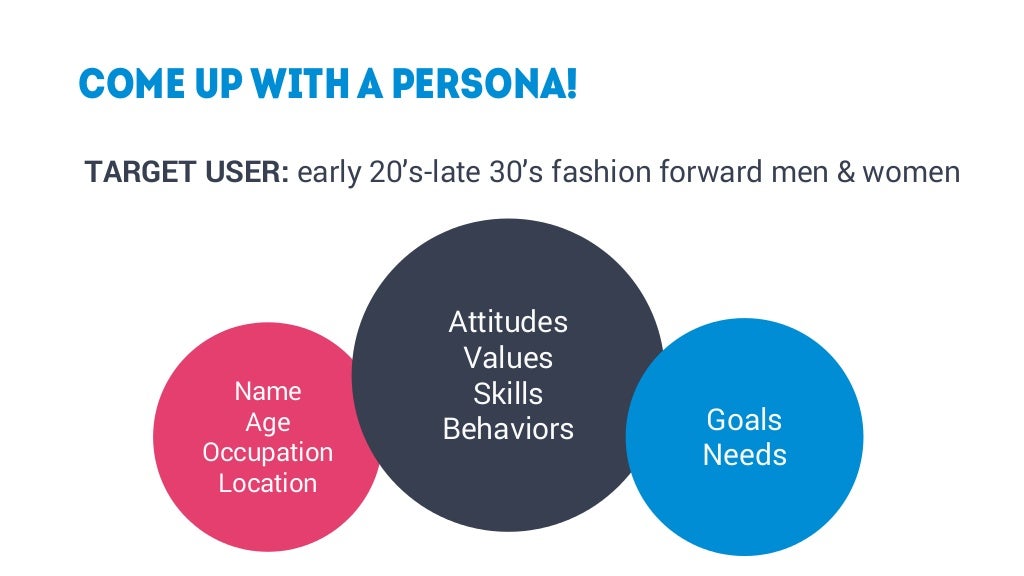 COME UP WITH A PERSONA!

TARGET USER: early 20's-late 30's fashion forward men & women

Name
Age
Occupation
Location

Attitudes
Values
Skills
Behaviors

Goals
Needs